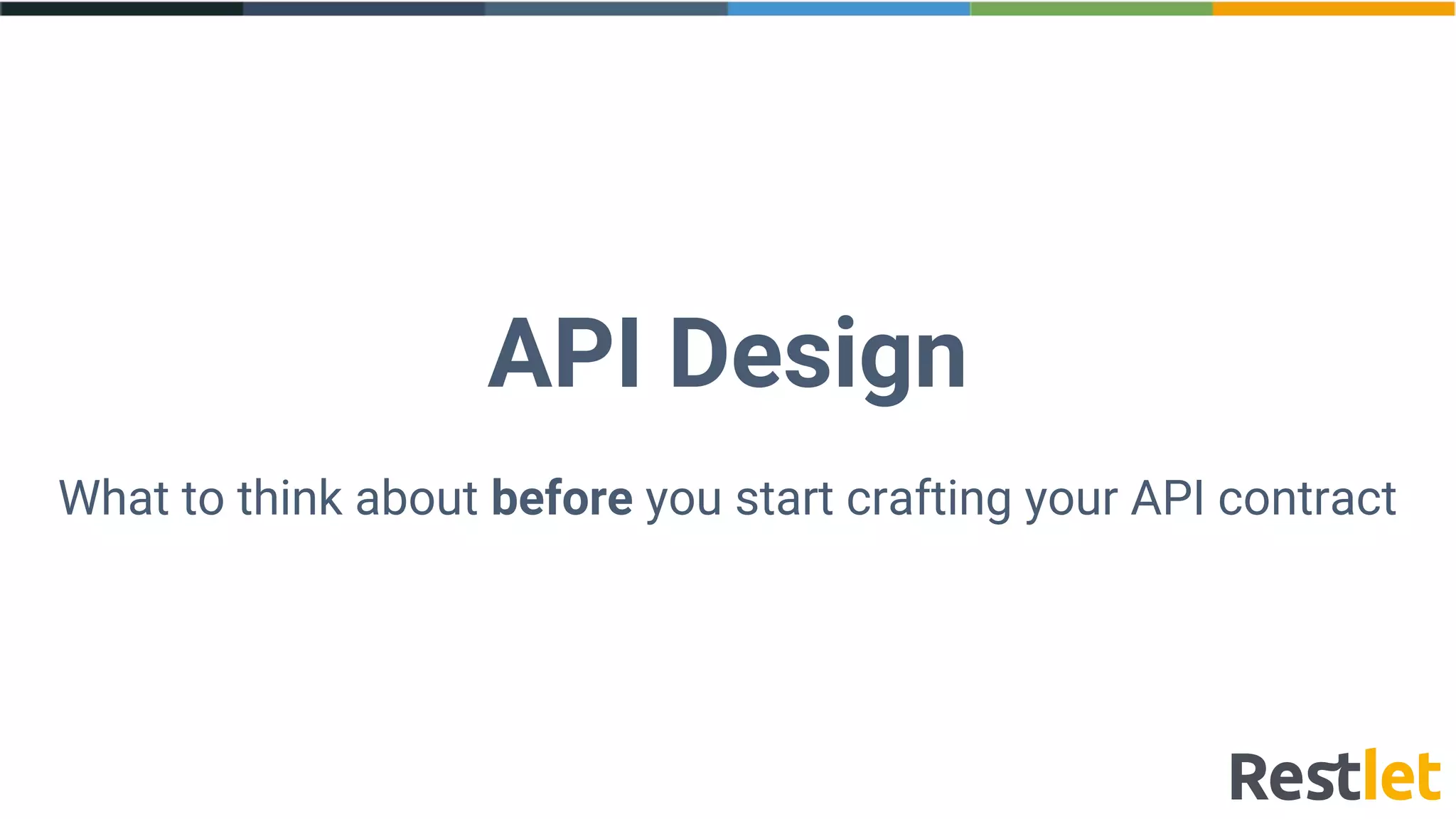 API Design

What to think about before you start crafting your API contract

Restlet